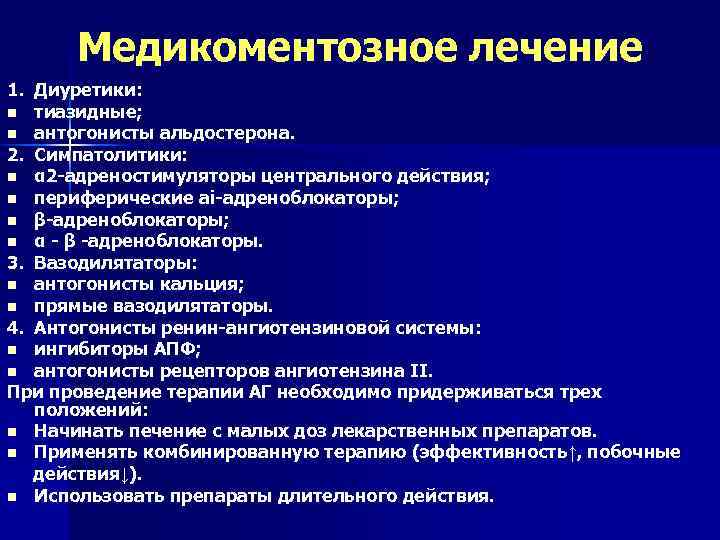 Медикоментозное лечение

1. Диуретики:
■ тиазидные;
■ антогонисты альдостерона.
2. Симпатолитики:
■ α2-адреностимуляторы центрального действия;
■ периферические αi-адреноблокаторы;
■ β-адреноблокаторы;
■ α - β -адреноблокаторы.
3. Вазодилятаторы:
■ антогонисты кальция;
■ прямые вазодилятаторы.
4. Антогонисты ренин-ангиотензиновой системы:
■ ингибиторы АПФ;
■ антогонисты рецепторов ангиотензина II.
При проведение терапии АГ необходимо придерживаться трех положений:
■ Начинать печение с малых доз лекарственных препаратов.
■ Применять комбинированную терапию (эффективность↑, побочные действия↓).
■ Использовать препараты длительного действия.